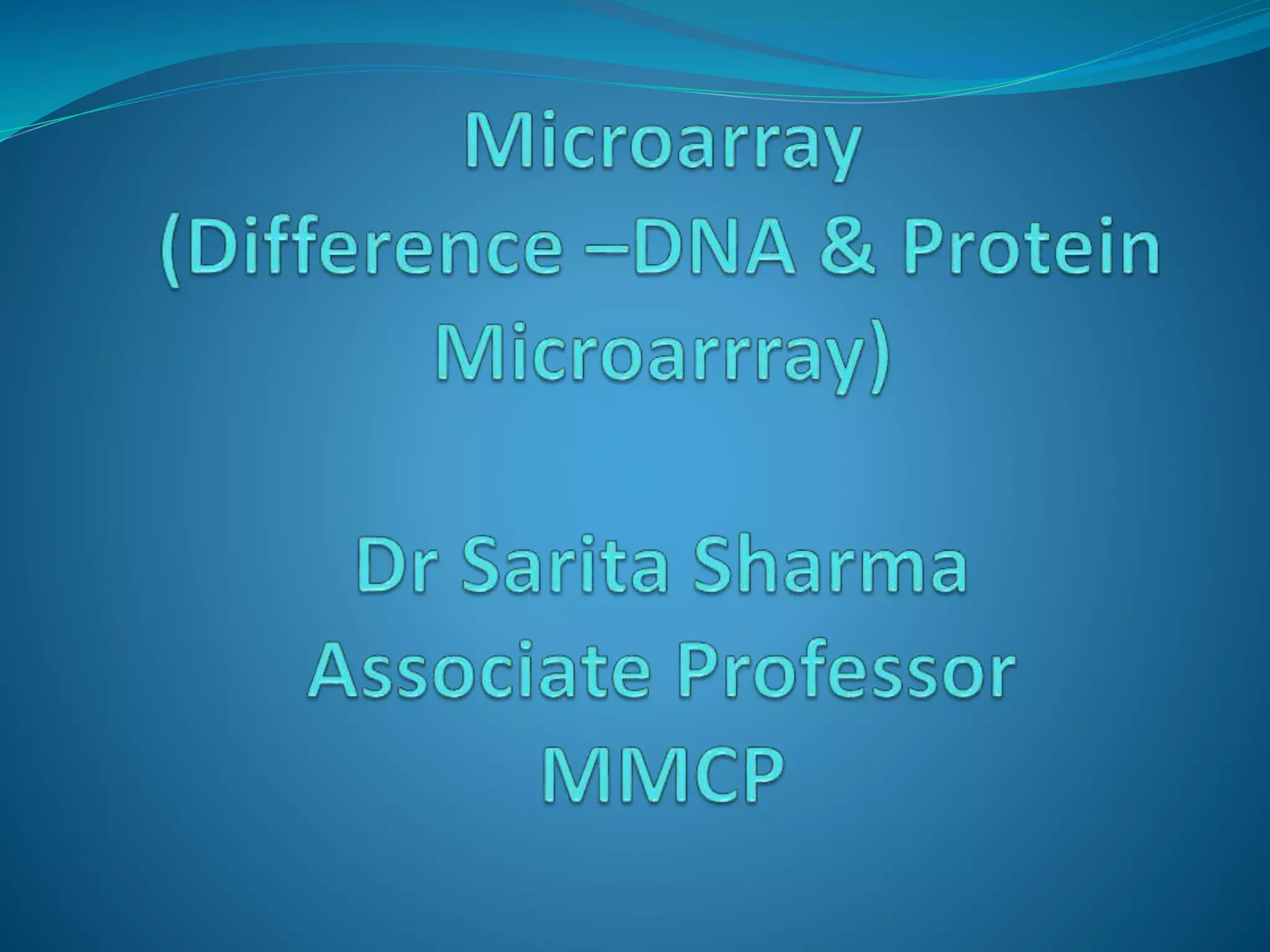 Microarray
(Difference –DNA & Protein Microarrray)

Dr Sarita Sharma
Associate Professor
MMCP